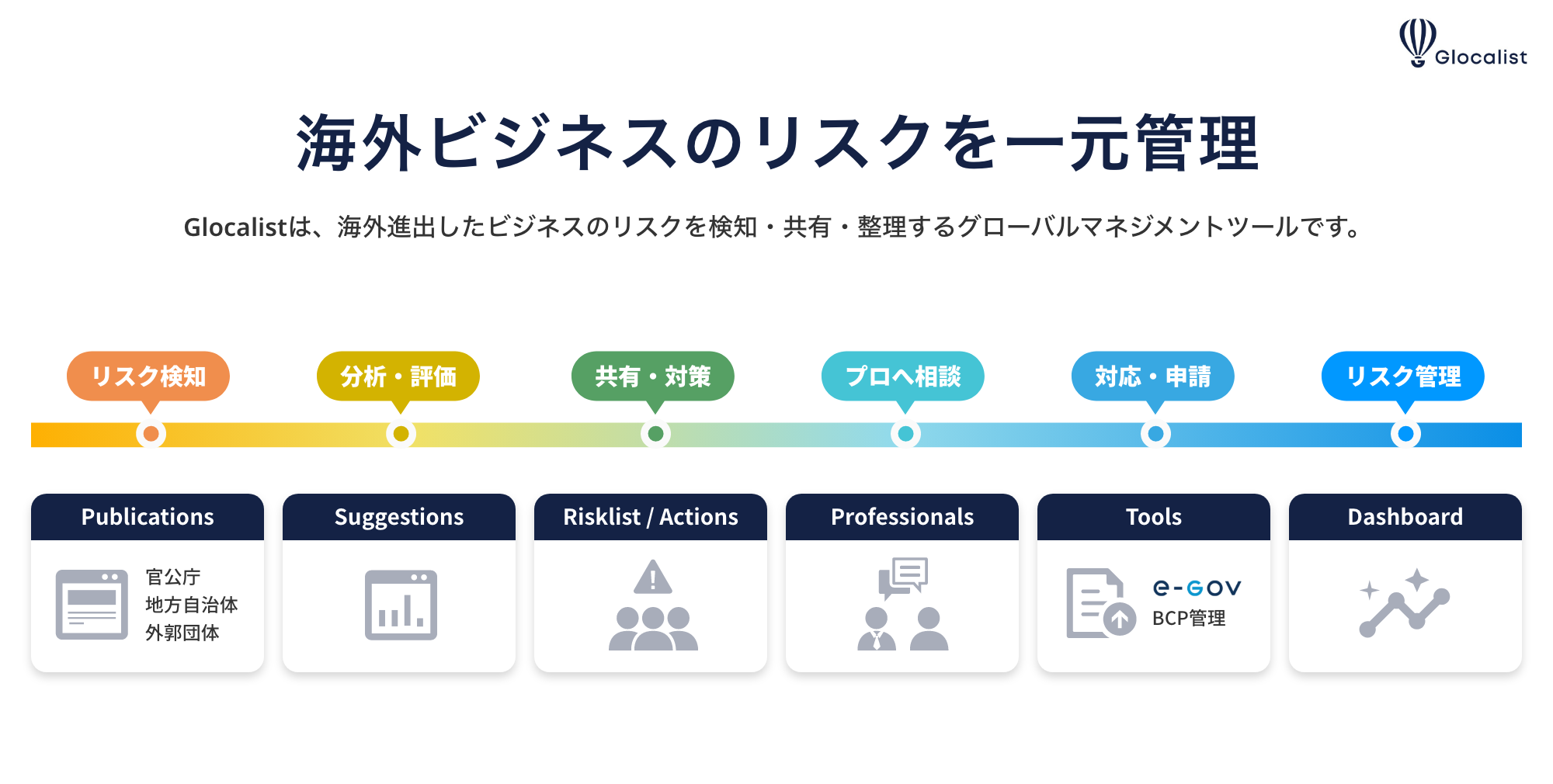 Glocalist

海外ビジネスのリスクを一元管理

Glocalistは、海外進出したビジネスのリスクを検知・共有・整理するグローバルマネジメントツールです。

リスク検知
分析・評価
共有・対策
プロへ相談
対応・申請
リスク管理

Publications
官公庁
地方自治体
外郭団体

Suggestions

Risklist / Actions

Professionals

Tools
e-GOV
BCP管理

Dashboard